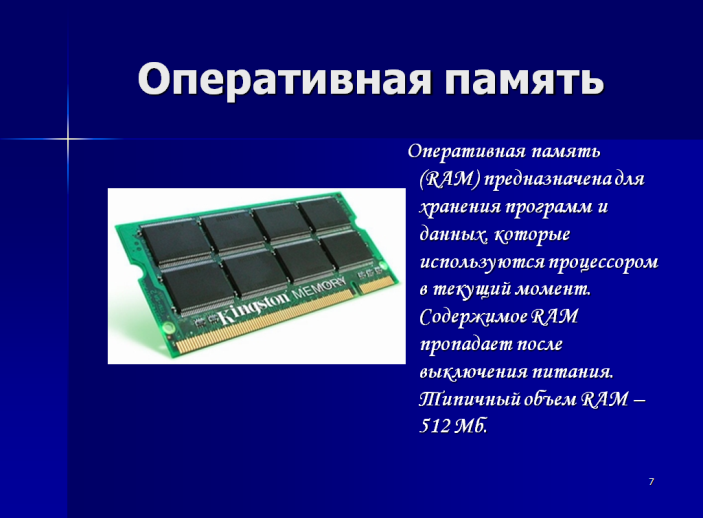 Оперативная память

Kingston MEMORY

Оперативная память (RAM) предназначена для хранения программ и данных, которые используются процессором в текущий момент. Содержимое RAM пропадает после выключения питания. Типичный объем RAM – 512 Мб.

7